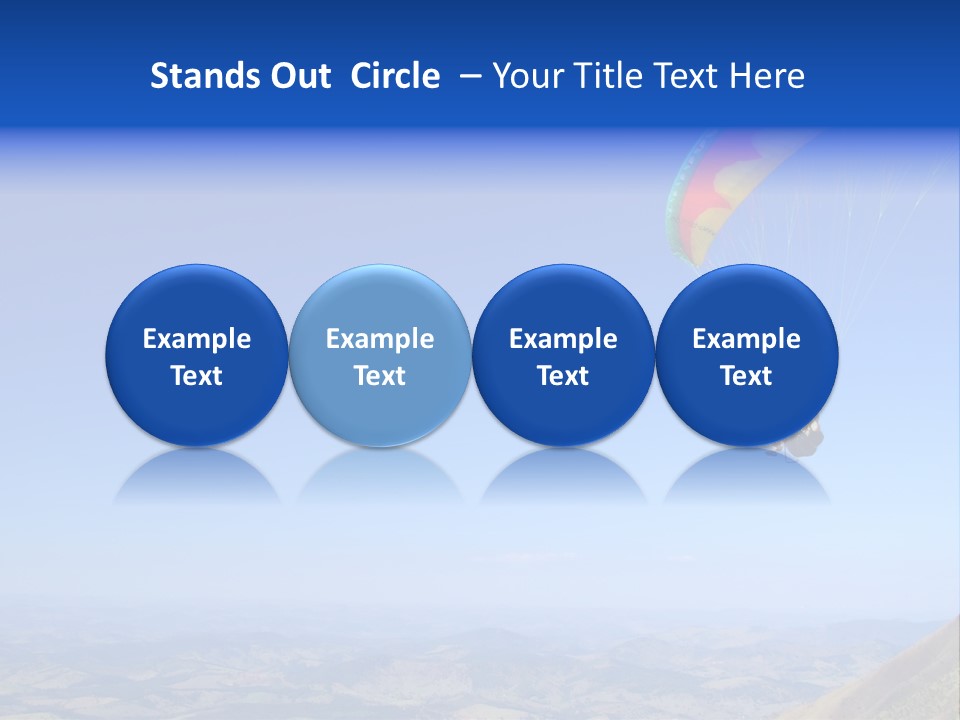 Stands Out Circle – Your Title Text Here

Example Text

Example Text

Example Text

Example Text